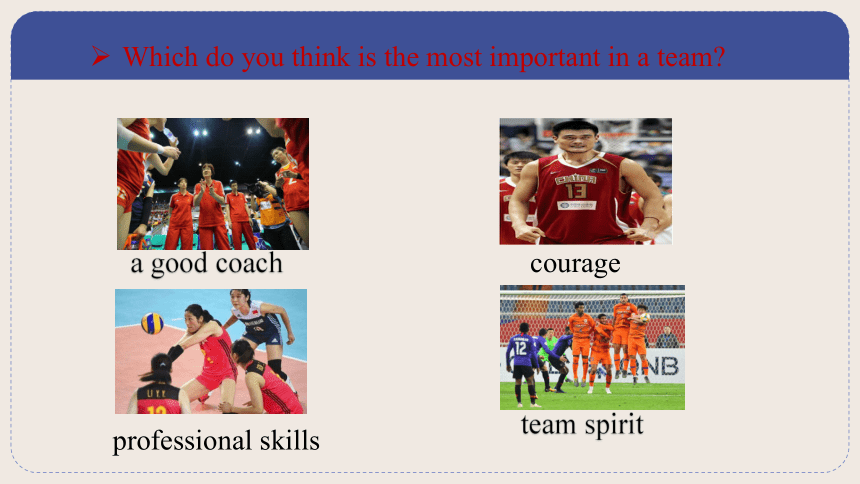 ➢ Which do you think is the most important in a team?

a good coach

courage

professional skills

team spirit